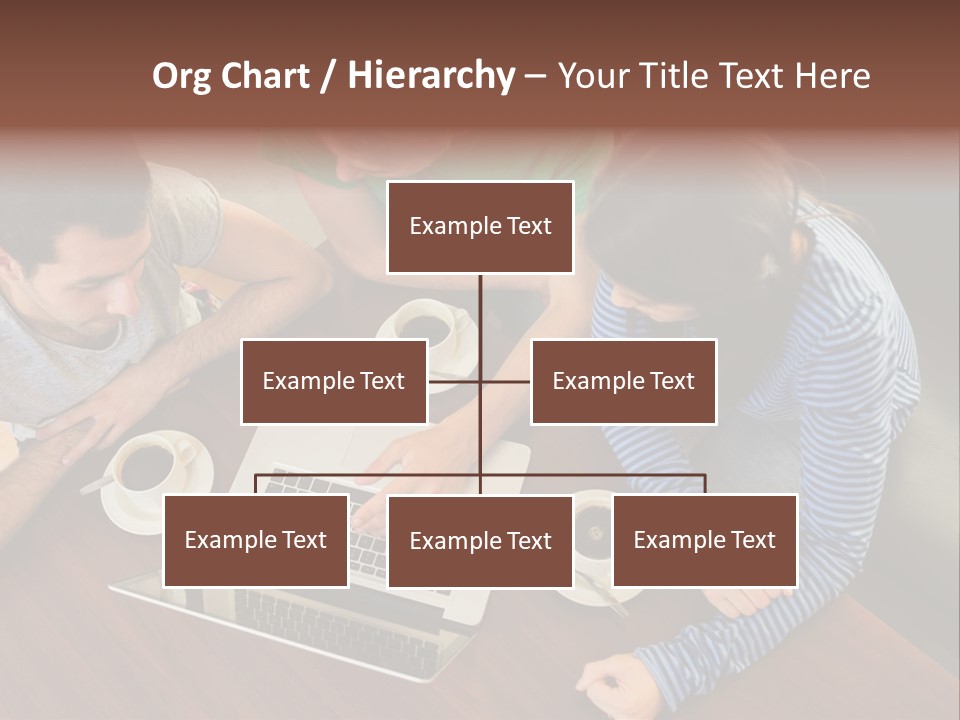 Org Chart / Hierarchy – Your Title Text Here

Example Text

Example Text

Example Text

Example Text

Example Text

Example Text